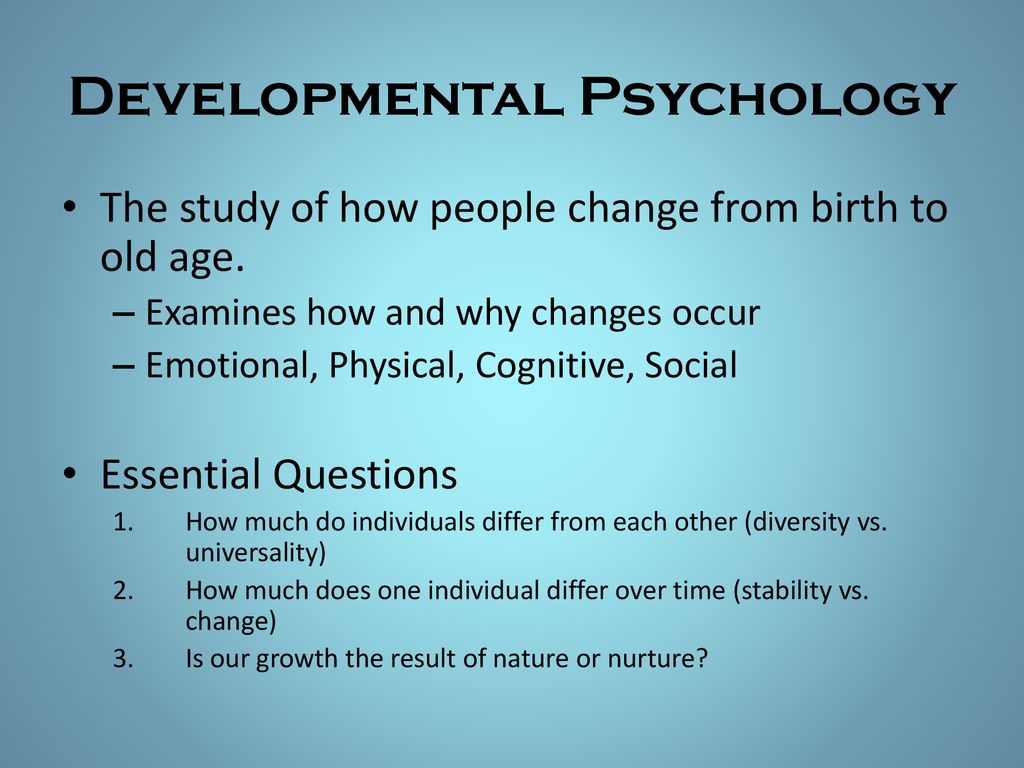 Developmental Psychology

• The study of how people change from birth to old age.
– Examines how and why changes occur
– Emotional, Physical, Cognitive, Social

• Essential Questions
1. How much do individuals differ from each other (diversity vs. universality)
2. How much does one individual differ over time (stability vs. change)
3. Is our growth the result of nature or nurture?